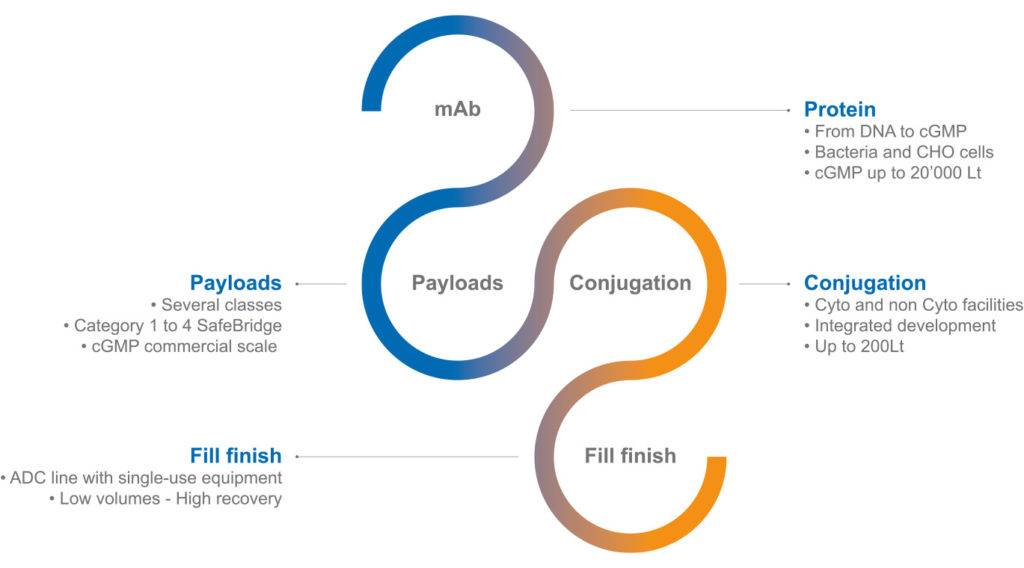 mAb

Protein
• From DNA to cGMP
• Bacteria and CHO cells
• cGMP up to 20'000 Lt

Payloads
• Several classes
• Category 1 to 4 SafeBridge
• cGMP commercial scale

Payloads

Conjugation

Conjugation
• Cyto and non Cyto facilities
• Integrated development
• Up to 200Lt

Fill finish
• ADC line with single-use equipment
• Low volumes - High recovery

Fill finish